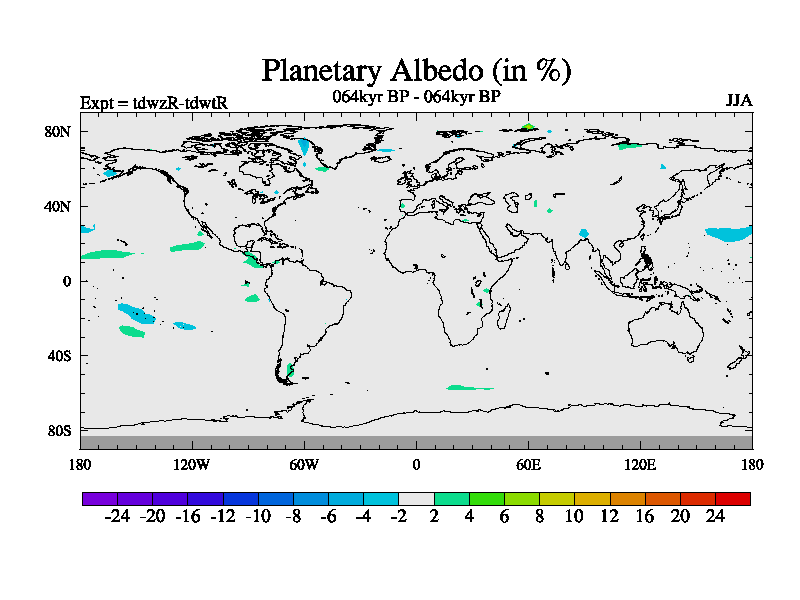 Planetary Albedo (in %)

Expt = tdwzR-tdwtR

064kyr BP - 064kyr BP

JJA

80N
40N
0
40S
80S

180
120W
60W
0
60E
120E
180

-24 -20 -16 -12 -10 -8 -6 -4 -2 2 4 6 8 10 12 16 20 24